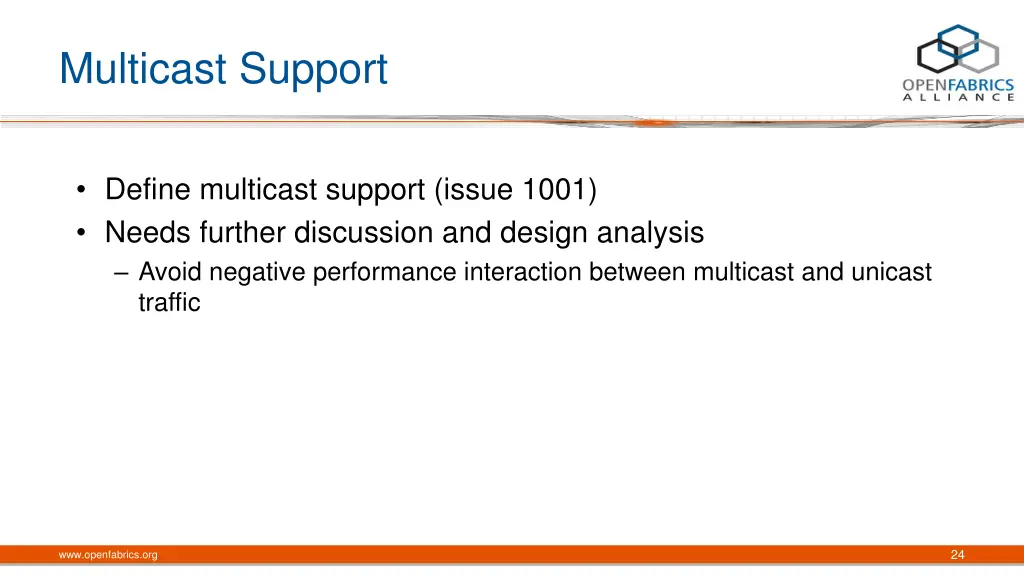 Multicast Support

OPENFABRICS
ALLIANCE

• Define multicast support (issue 1001)
• Needs further discussion and design analysis
– Avoid negative performance interaction between multicast and unicast traffic

www.openfabrics.org

24